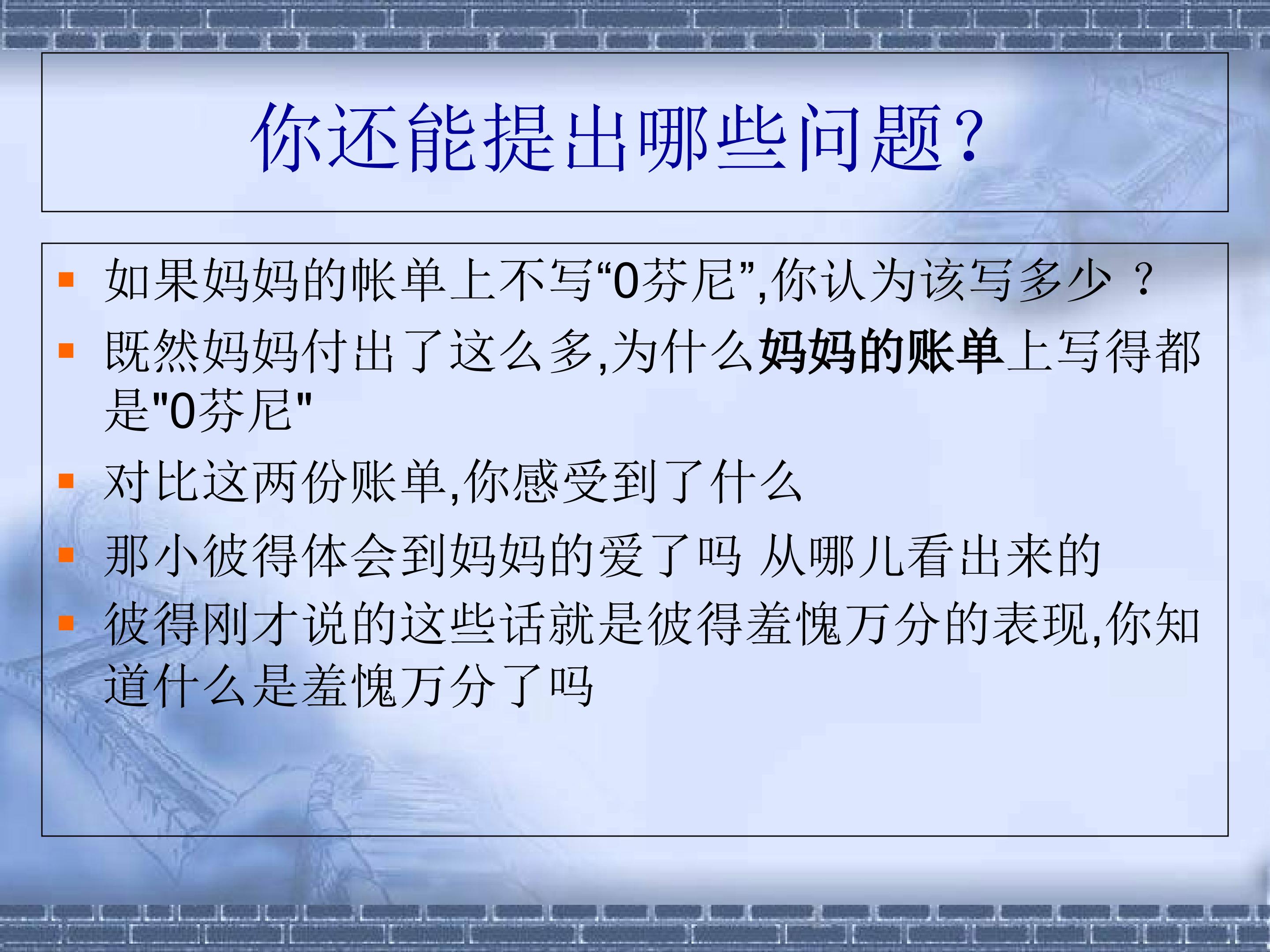 你还能提出哪些问题？

如果妈妈的帐单上不写“0芬尼”,你认为该写多少 ？

既然妈妈付出了这么多,为什么妈妈的账单上写得都是"0芬尼"

对比这两份账单,你感受到了什么

那小彼得体会到妈妈的爱了吗 从哪儿看出来的

彼得刚才说的这些话就是彼得羞愧万分的表现,你知道什么是羞愧万分了吗